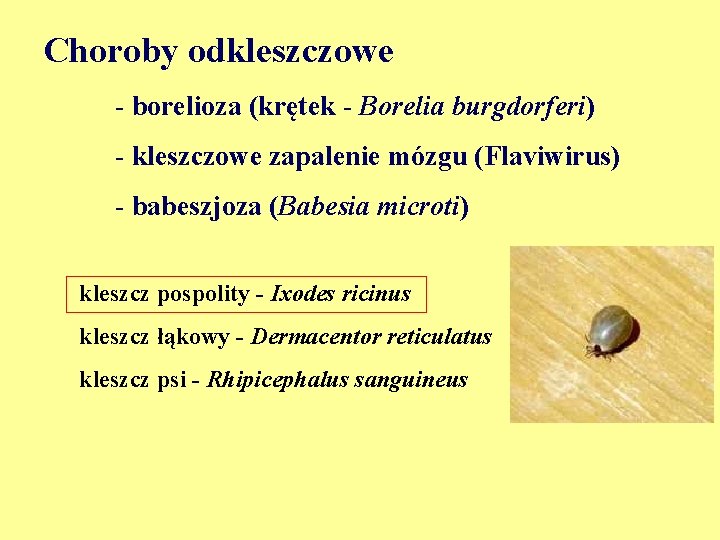 Choroby odkleszczowe

- borelioza (krętek - Borelia burgdorferi)

- kleszczowe zapalenie mózgu (Flaviwirus)

- babeszjoza (Babesia microti)

kleszcz pospolity - Ixodes ricinus

kleszcz łąkowy - Dermacentor reticulatus

kleszcz psi - Rhipicephalus sanguineus